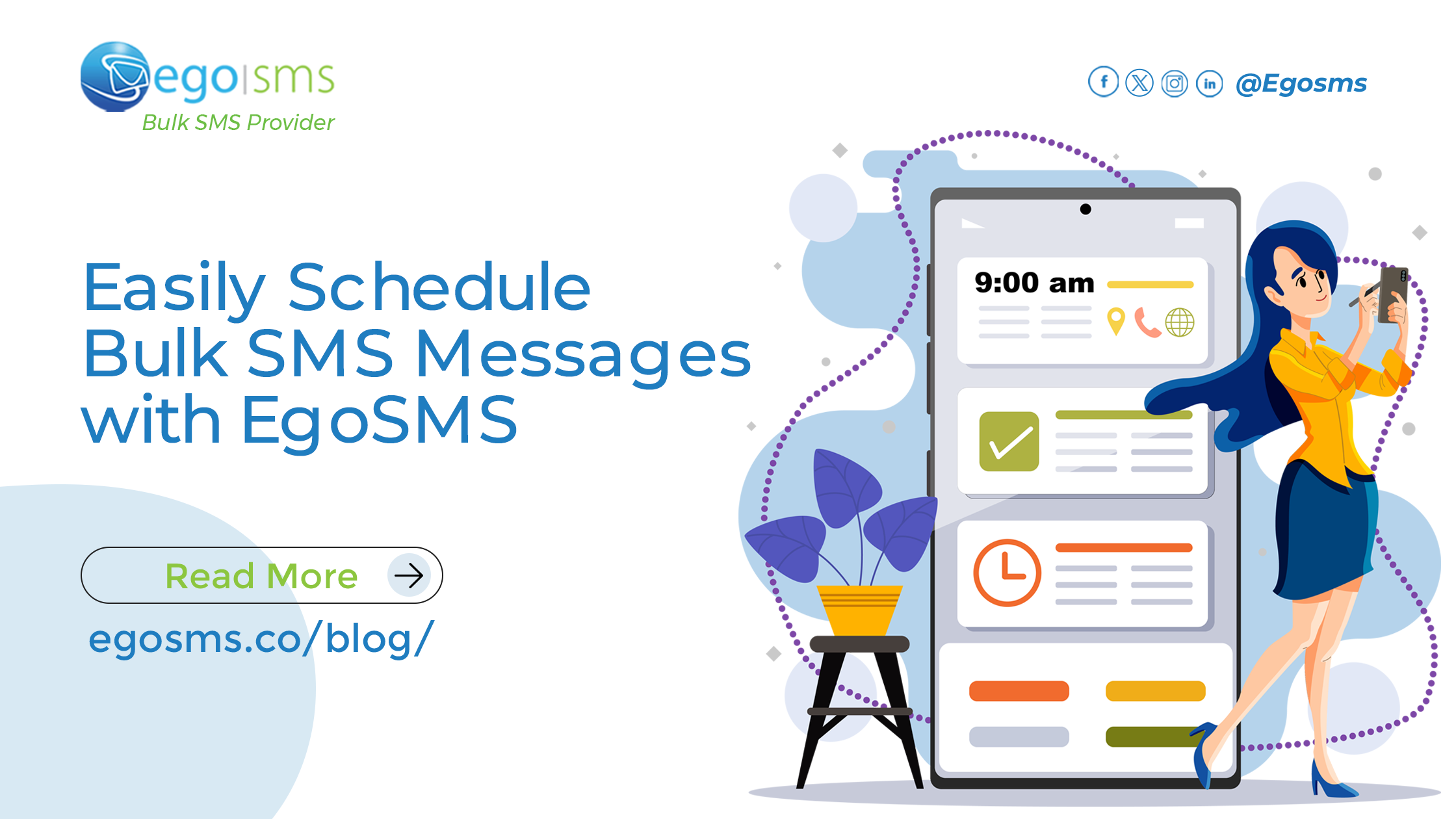 ego|sms
Bulk SMS Provider

@Egosms

Easily Schedule Bulk SMS Messages with EgoSMS

Read More

egosms.co/blog/

9:00 am